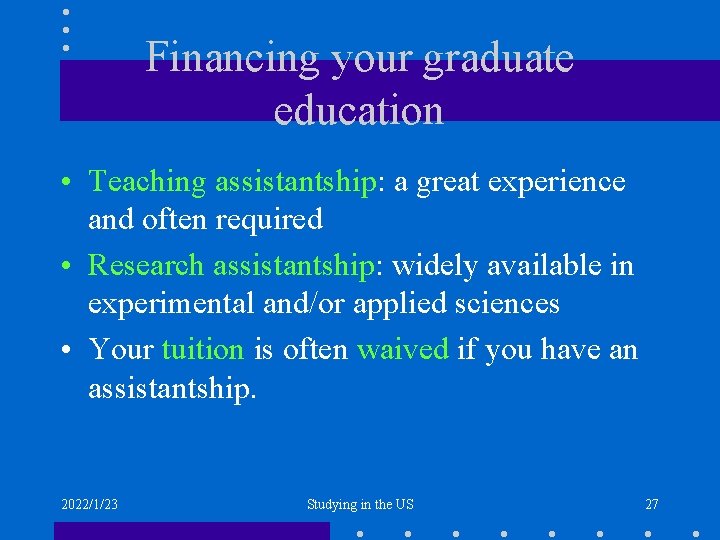 Financing your graduate education

• Teaching assistantship: a great experience and often required
• Research assistantship: widely available in experimental and/or applied sciences
• Your tuition is often waived if you have an assistantship.

2022/1/23
Studying in the US
27